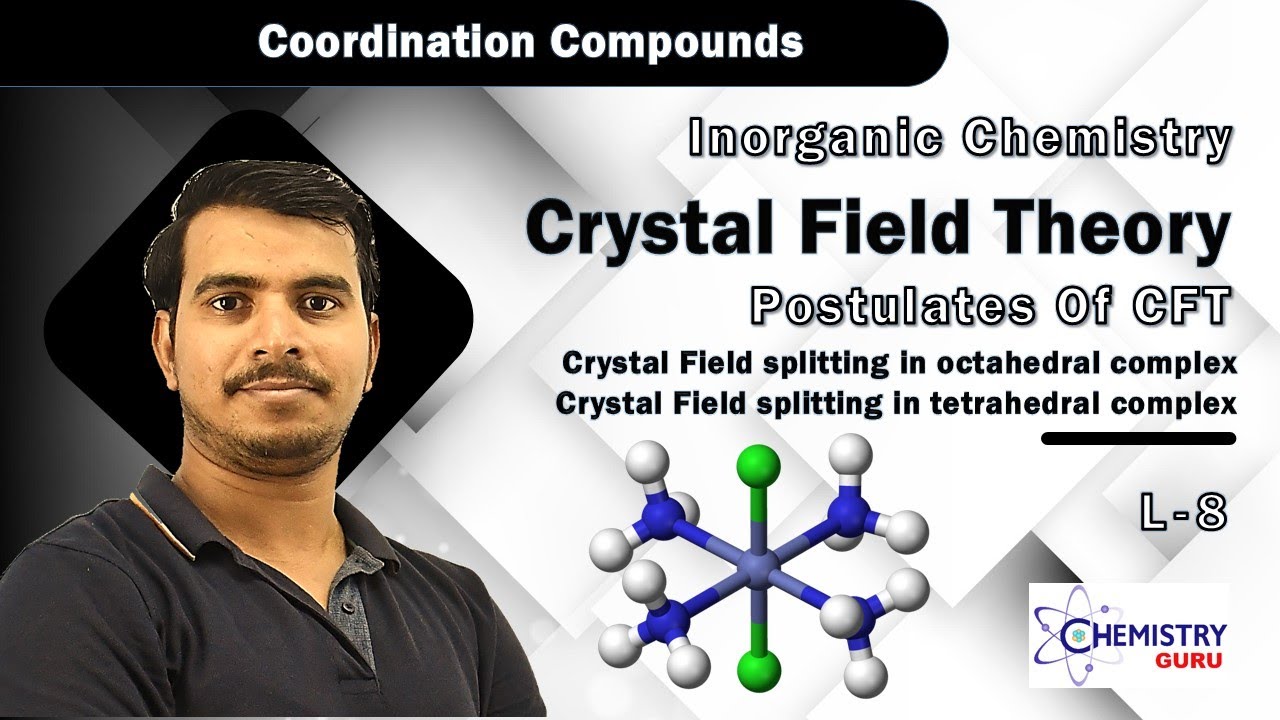 Coordination Compounds

Inorganic Chemistry

Crystal Field Theory

Postulates Of CFT

Crystal Field splitting in octahedral complex
Crystal Field splitting in tetrahedral complex

L-8

CHEMISTRY
GURU